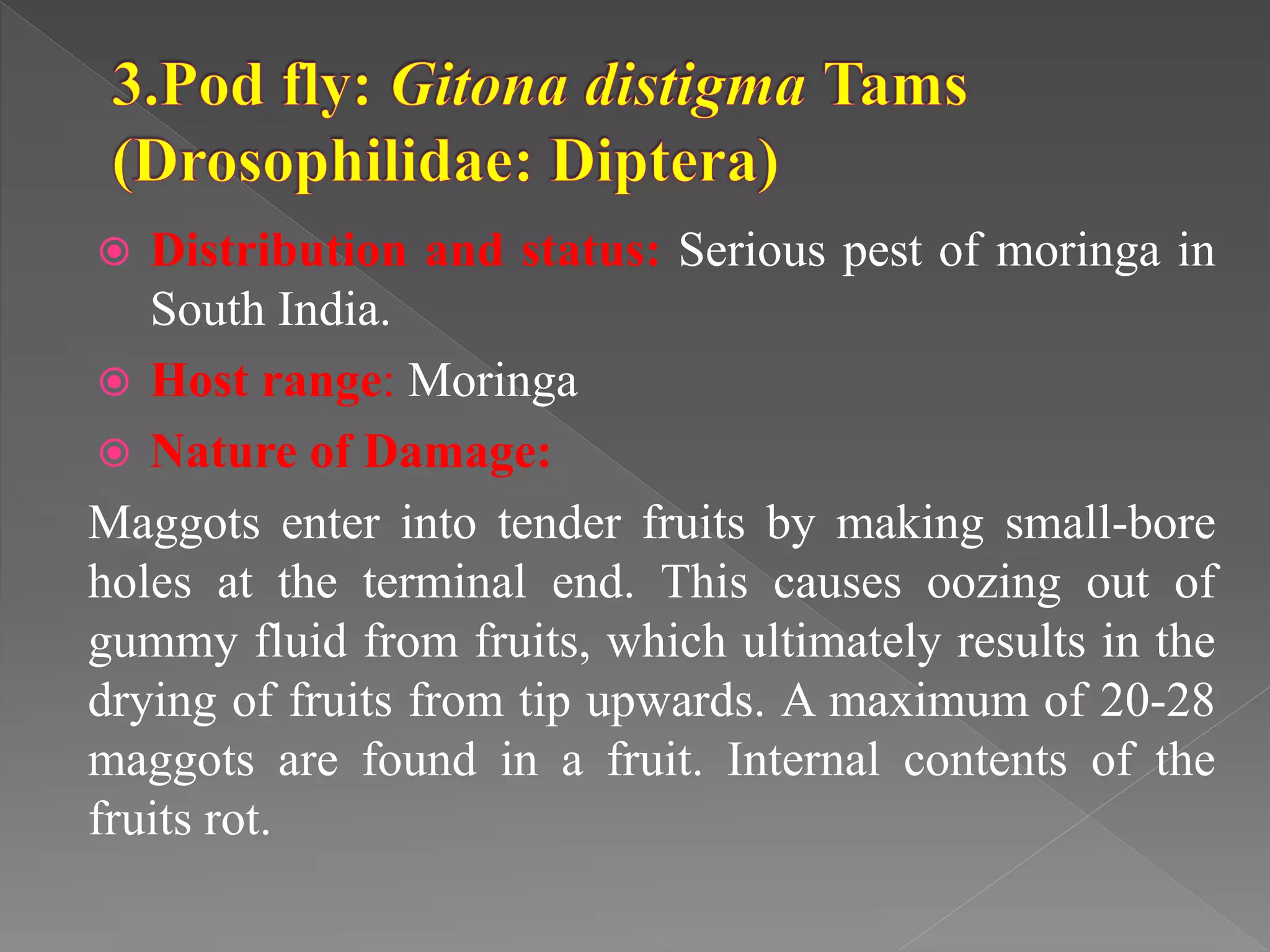 3.Pod fly: Gitona distigma Tams (Drosophilidae: Diptera)

Distribution and status: Serious pest of moringa in South India.

Host range: Moringa

Nature of Damage:

Maggots enter into tender fruits by making small-bore holes at the terminal end. This causes oozing out of gummy fluid from fruits, which ultimately results in the drying of fruits from tip upwards. A maximum of 20-28 maggots are found in a fruit. Internal contents of the fruits rot.